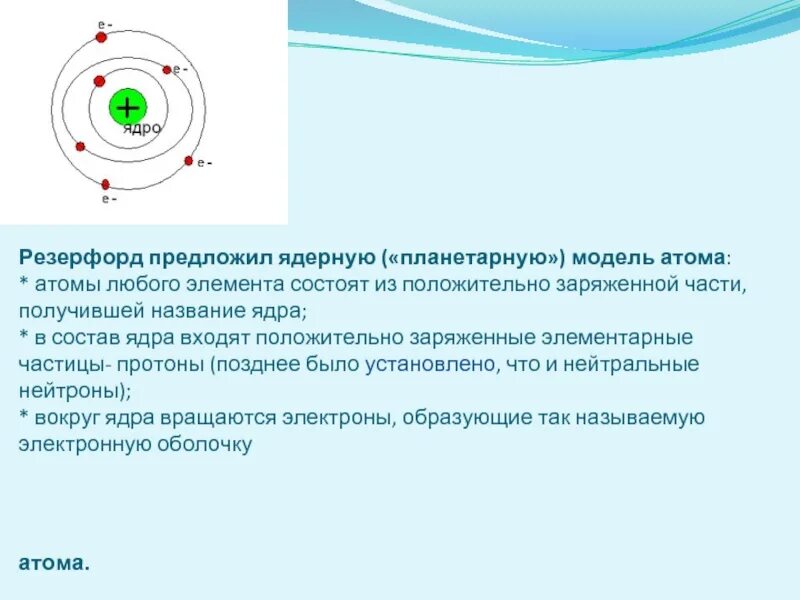 e -
e -
+
ядро
e -
e -

Резерфорд предложил ядерную («планетарную») модель атома:
* атомы любого элемента состоят из положительно заряженной части, получившей название ядра;
* в состав ядра входят положительно заряженные элементарные частицы- протоны (позднее было установлено, что и нейтральные нейтроны);
* вокруг ядра вращаются электроны, образующие так называемую электронную оболочку

атома.